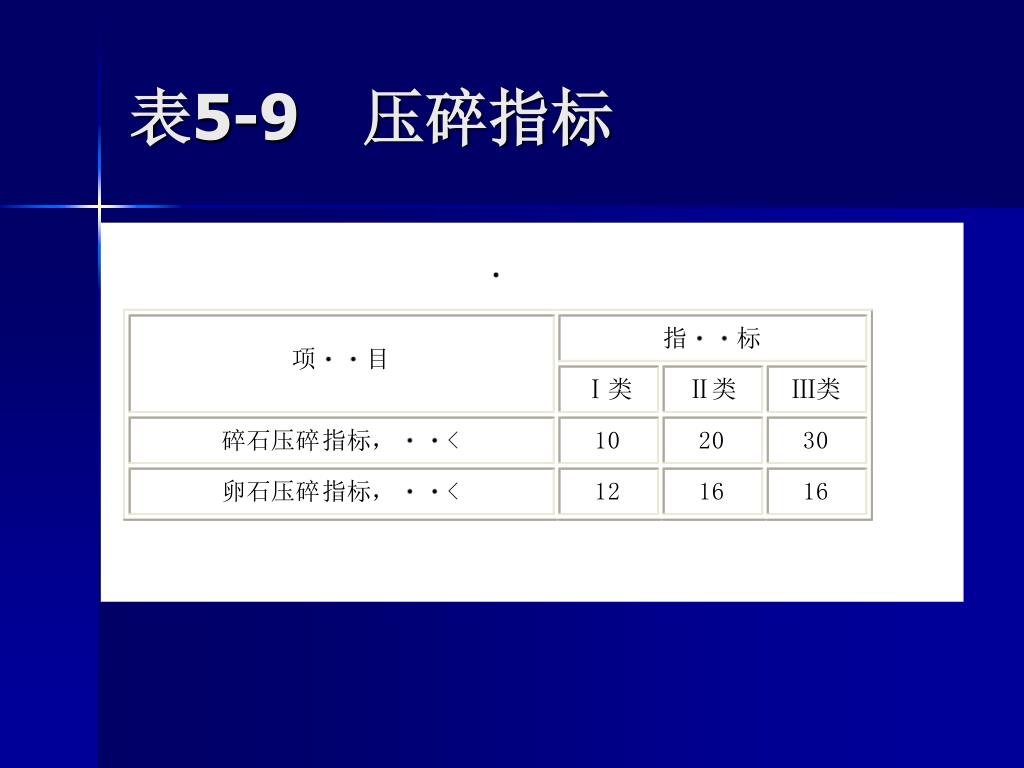 表5-9　压碎指标

·

| 项··目 | 指··标 | | |
|---|---|---|---|
| | Ⅰ类 | Ⅱ类 | Ⅲ类 |
| 碎石压碎指标，··＜ | 10 | 20 | 30 |
| 卵石压碎指标，··＜ | 12 | 16 | 16 |